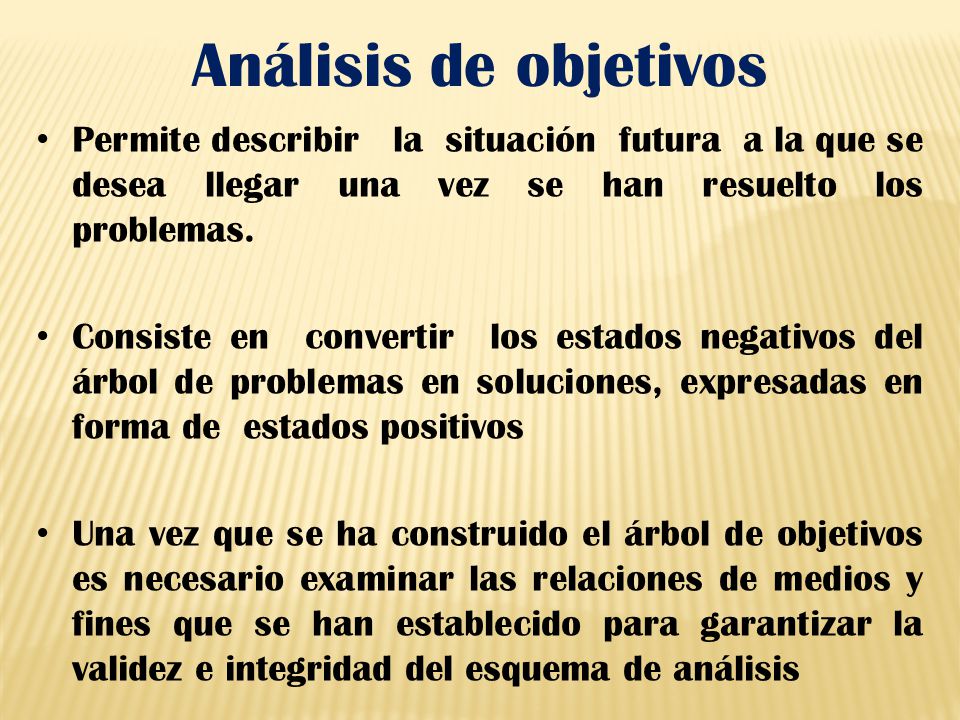 Análisis de objetivos

• Permite describir la situación futura a la que se desea llegar una vez se han resuelto los problemas.

• Consiste en convertir los estados negativos del árbol de problemas en soluciones, expresadas en forma de estados positivos

• Una vez que se ha construido el árbol de objetivos es necesario examinar las relaciones de medios y fines que se han establecido para garantizar la validez e integridad del esquema de análisis